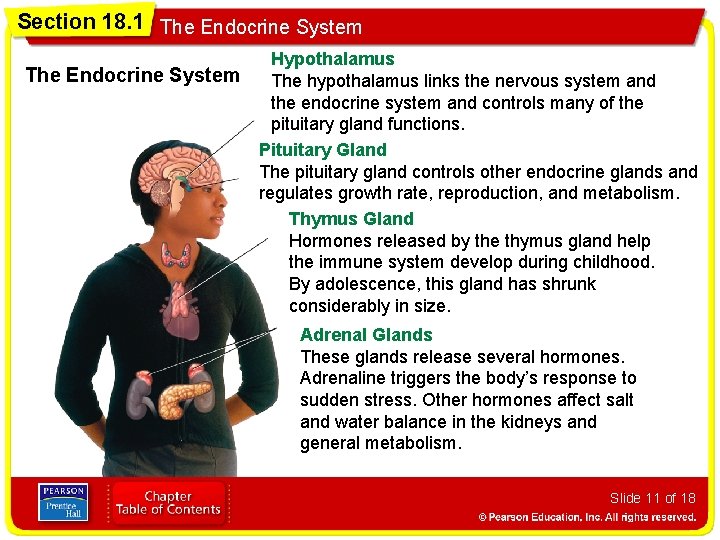 Section 18.1 The Endocrine System

The Endocrine System

Hypothalamus
The hypothalamus links the nervous system and the endocrine system and controls many of the pituitary gland functions.

Pituitary Gland
The pituitary gland controls other endocrine glands and regulates growth rate, reproduction, and metabolism.

Thymus Gland
Hormones released by the thymus gland help the immune system develop during childhood. By adolescence, this gland has shrunk considerably in size.

Adrenal Glands
These glands release several hormones. Adrenaline triggers the body's response to sudden stress. Other hormones affect salt and water balance in the kidneys and general metabolism.

PEARSON Prentice Hall

Chapter Table of Contents

Slide 11 of 18

© Pearson Education, Inc. All rights reserved.